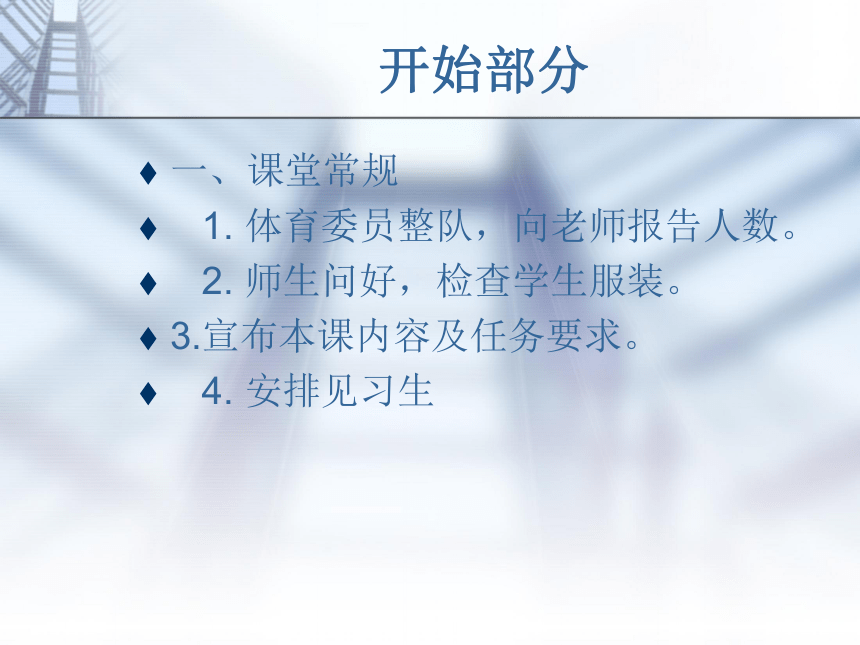 开始部分

♦ 一、课堂常规

♦ 1. 体育委员整队，向老师报告人数。

♦ 2. 师生问好，检查学生服装。

♦ 3.宣布本课内容及任务要求。

♦ 4. 安排见习生